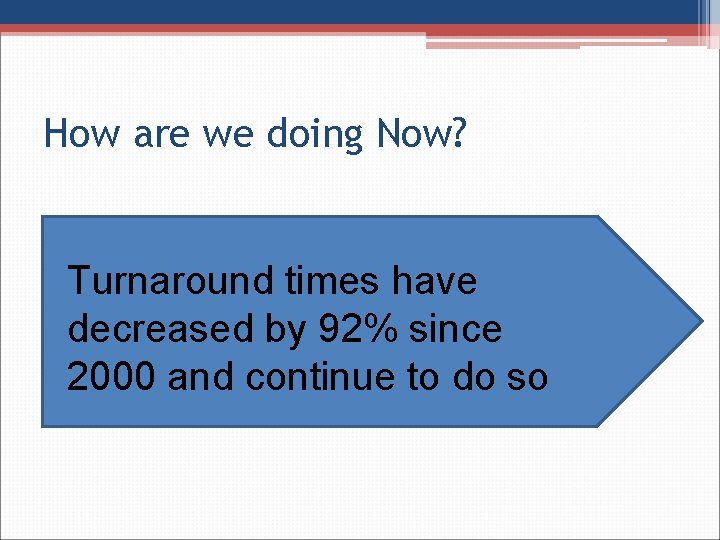 How are we doing Now?

Turnaround times have decreased by 92% since 2000 and continue to do so